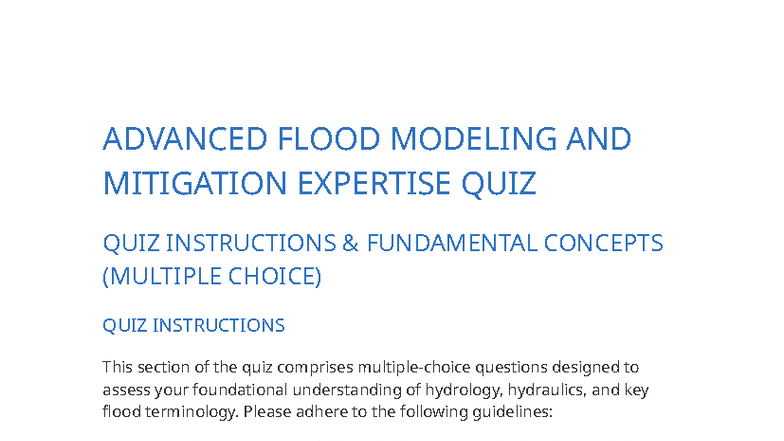 ADVANCED FLOOD MODELING AND MITIGATION EXPERTISE QUIZ

QUIZ INSTRUCTIONS & FUNDAMENTAL CONCEPTS (MULTIPLE CHOICE)

QUIZ INSTRUCTIONS

This section of the quiz comprises multiple-choice questions designed to assess your foundational understanding of hydrology, hydraulics, and key flood terminology. Please adhere to the following guidelines: